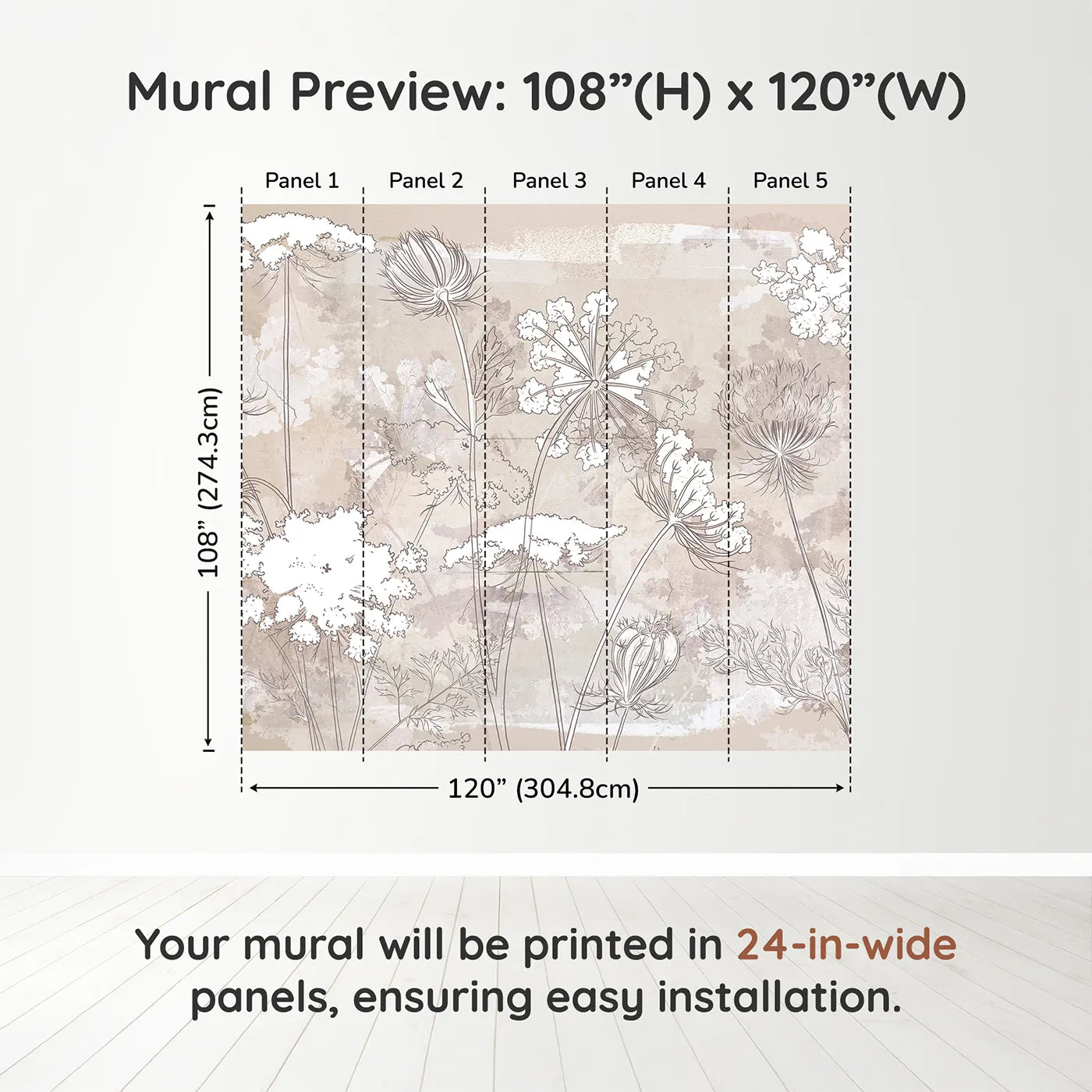 Mural Preview: 108”(H) x 120”(W)

Panel 1 Panel 2 Panel 3 Panel 4 Panel 5

108” (274.3cm)

120” (304.8cm)

Your mural will be printed in 24-in-wide panels, ensuring easy installation.